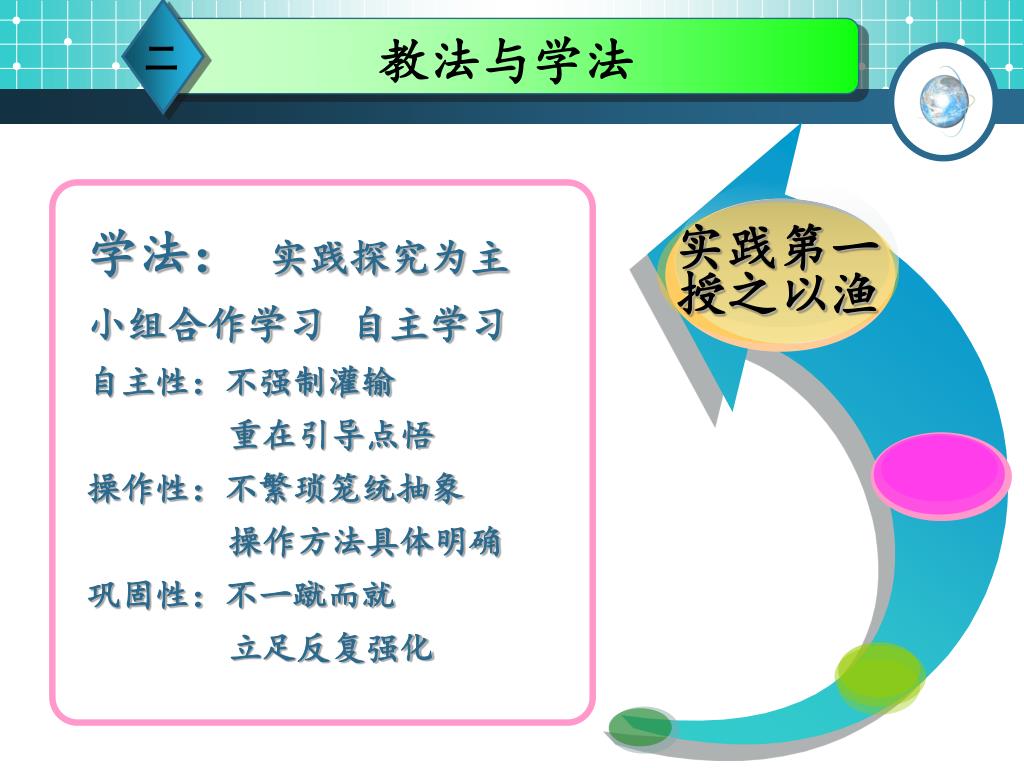 二

教法与学法

学法： 实践探究为主

小组合作学习 自主学习

自主性：不强制灌输

重在引导点悟

操作性：不繁琐笼统抽象

操作方法具体明确

巩固性：不一蹴而就

立足反复强化

实践第一
授之以渔